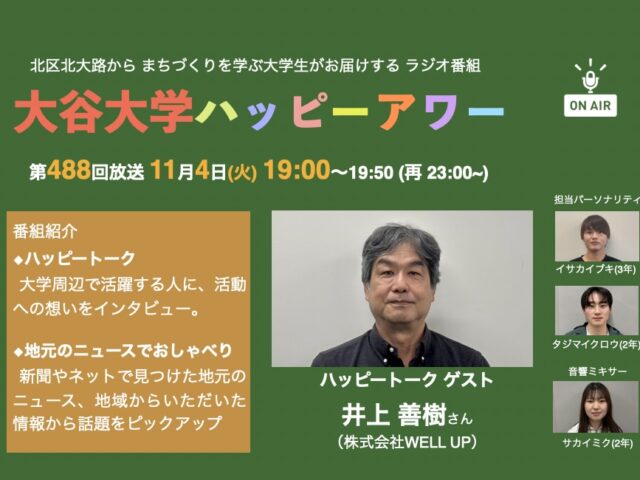 北区北大路から まちづくりを学ぶ大学生がお届けする ラジオ番組

大谷大学ハッピーアワー

ON AIR

第488回放送 11月4日(火) 19:00〜19:50 (再 23:00~)

番組紹介

◆ハッピートーク
大学周辺で活躍する人に、活動への想いをインタビュー。

◆地元のニュースでおしゃべり
新聞やネットで見つけた地元のニュース、地域からいただいた情報から話題をピックアップ

ハッピートーク ゲスト
井上 善樹さん
(株式会社WELL UP)

担当パーソナリティ
イサカイブキ(3年)
タジマイクロウ(2年)

音響ミキサー
サカイミク(2年)